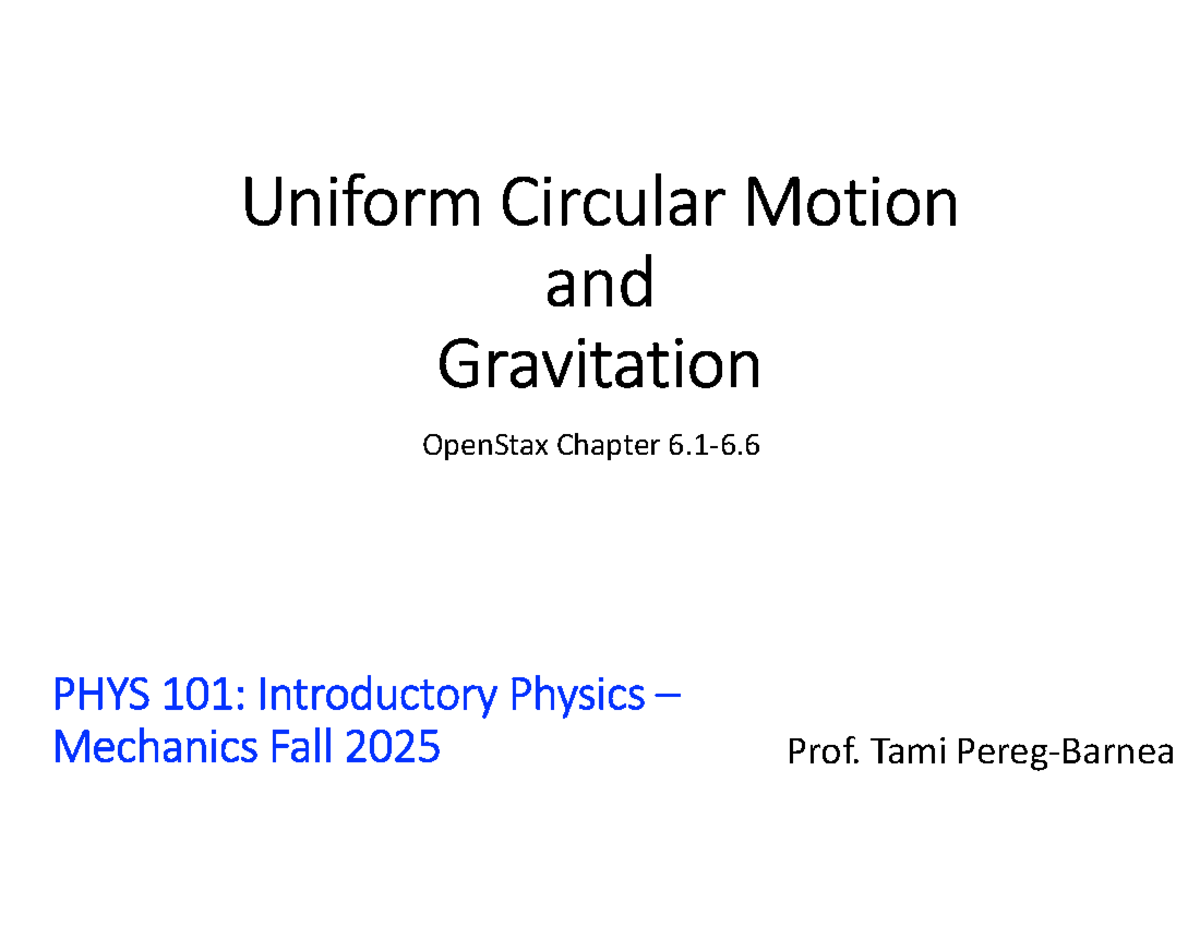 Uniform Circular Motion
and
Gravitation

OpenStax Chapter 6.1-6.6

PHYS 101: Introductory Physics – Mechanics Fall 2025

Prof. Tami Pereg-Barnea